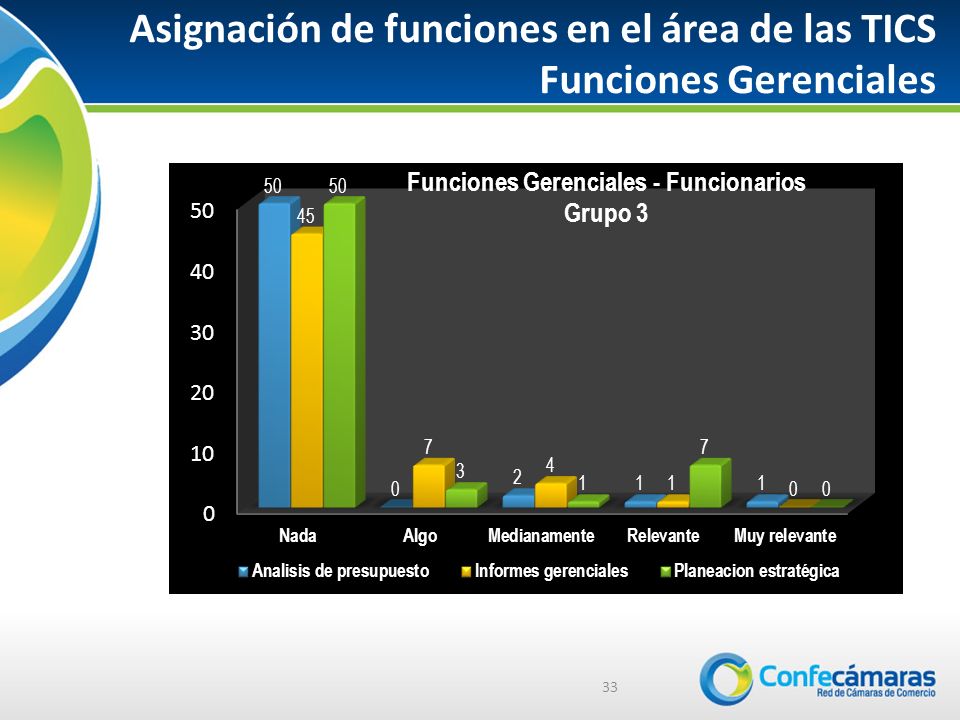 Asignación de funciones en el área de las TICS
Funciones Gerenciales

Funciones Gerenciales - Funcionarios
Grupo 3

50
40
30
20
10
0

50 45 50
0 7 3
2 4 1
1 1 7
1 0 0

Nada
Algo
Medianamente
Relevante
Muy relevante

Analisis de presupuesto
Informes gerenciales
Planeacion estratégica

33

Confecámaras
Red de Cámaras de Comercio